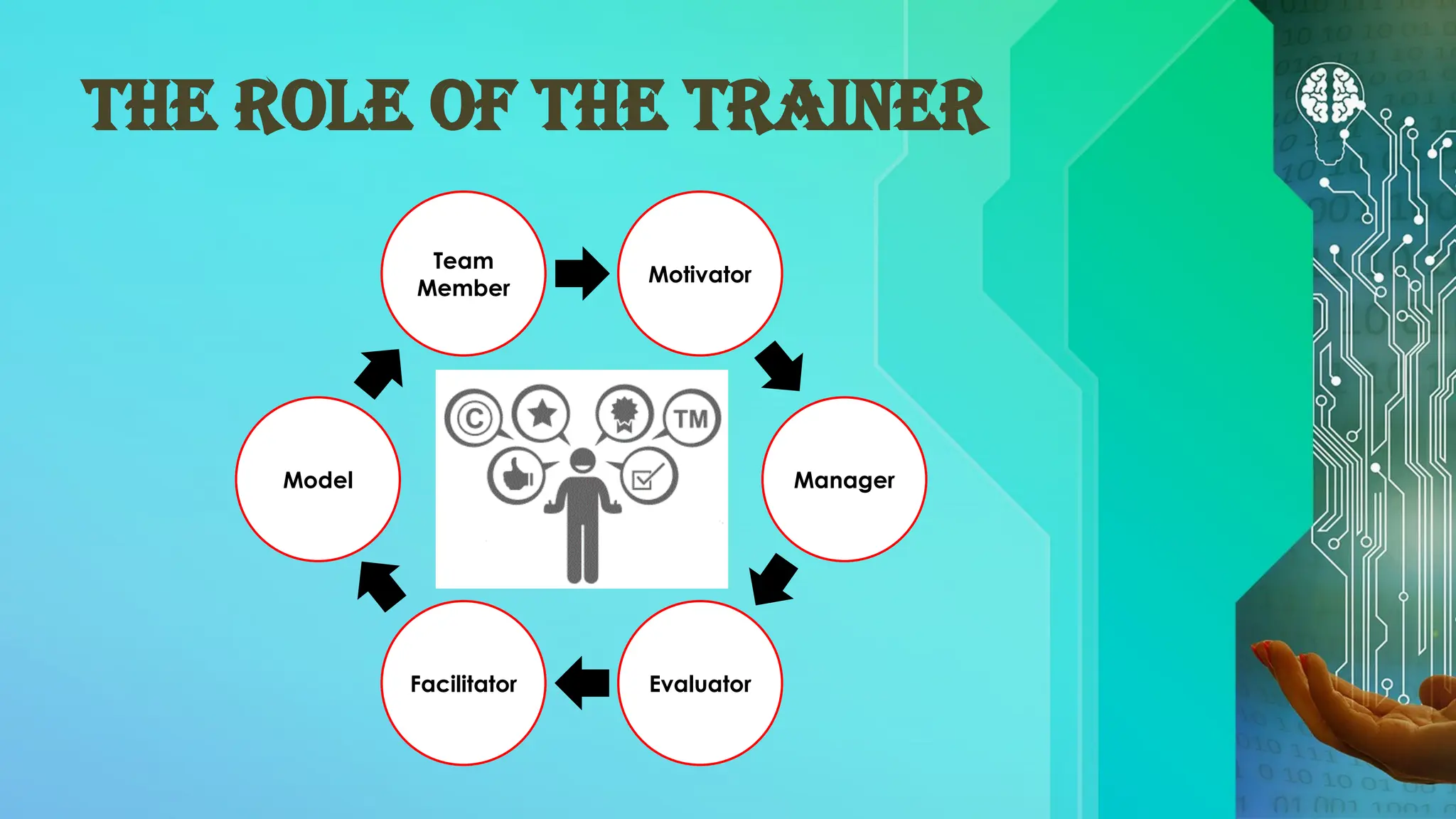 THE ROLE OF THE TRAINER

Team Member

Motivator

Manager

Evaluator

Facilitator

Model

©

TM